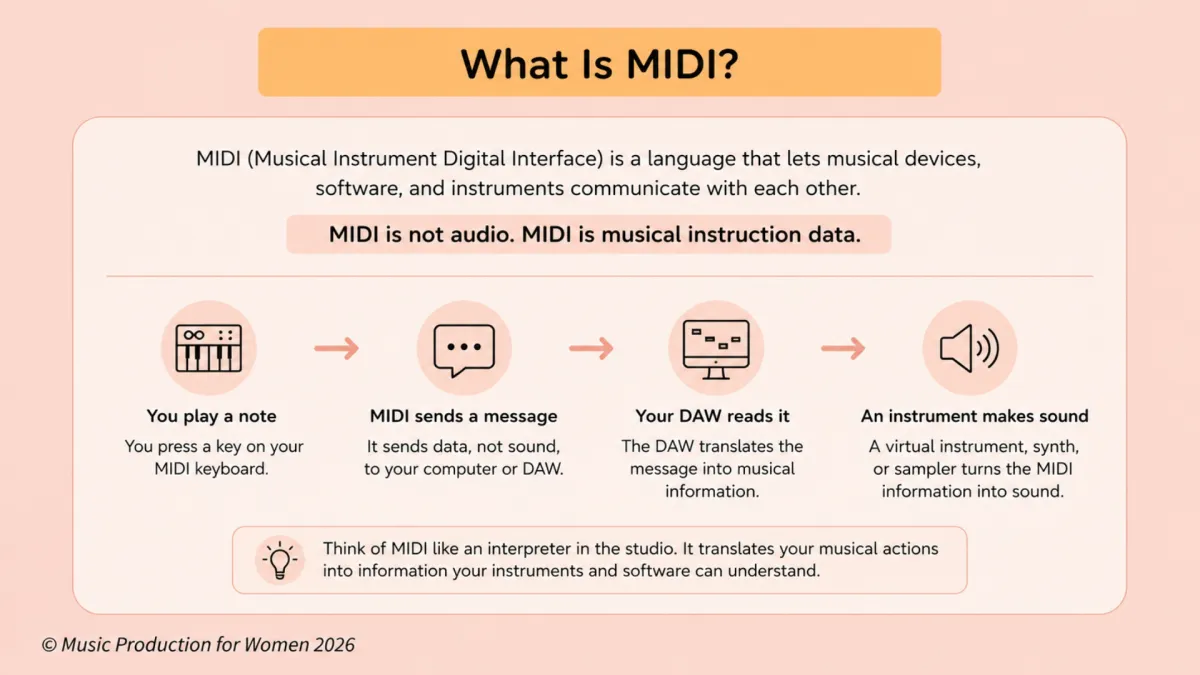 What Is MIDI?

MIDI (Musical Instrument Digital Interface) is a language that lets musical devices, software, and instruments communicate with each other.

MIDI is not audio. MIDI is musical instruction data.

You play a note
You press a key on your MIDI keyboard.

MIDI sends a message
It sends data, not sound, to your computer or DAW.

Your DAW reads it
The DAW translates the message into musical information.

An instrument makes sound
A virtual instrument, synth, or sampler turns the MIDI information into sound.

Think of MIDI like an interpreter in the studio. It translates your musical actions into information your instruments and software can understand.

© Music Production for Women 2026